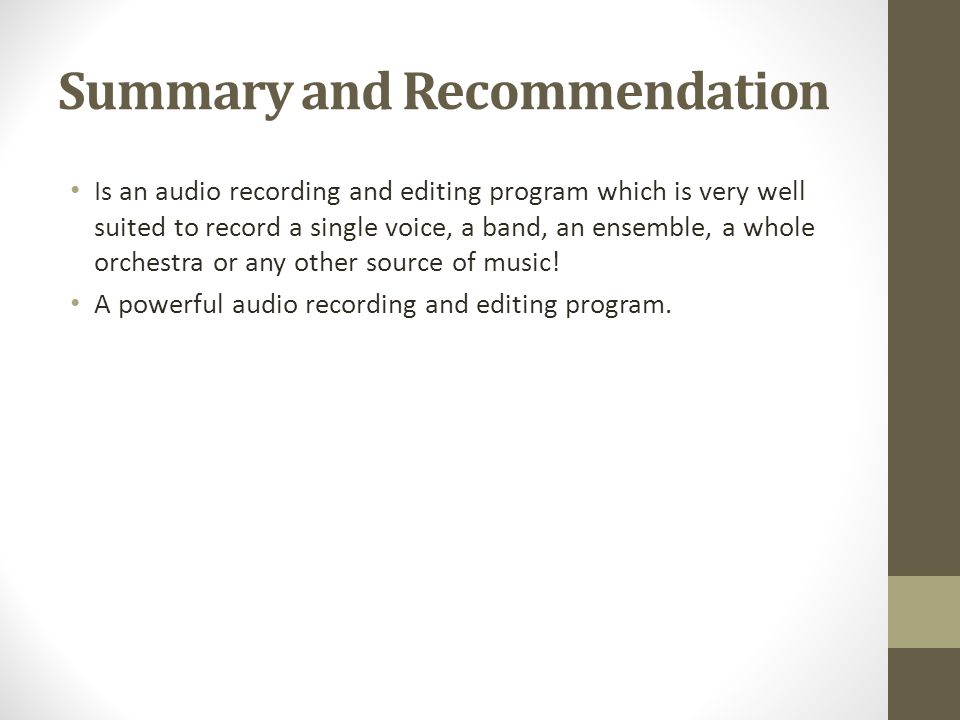 Summary and Recommendation

• Is an audio recording and editing program which is very well suited to record a single voice, a band, an ensemble, a whole orchestra or any other source of music!

• A powerful audio recording and editing program.